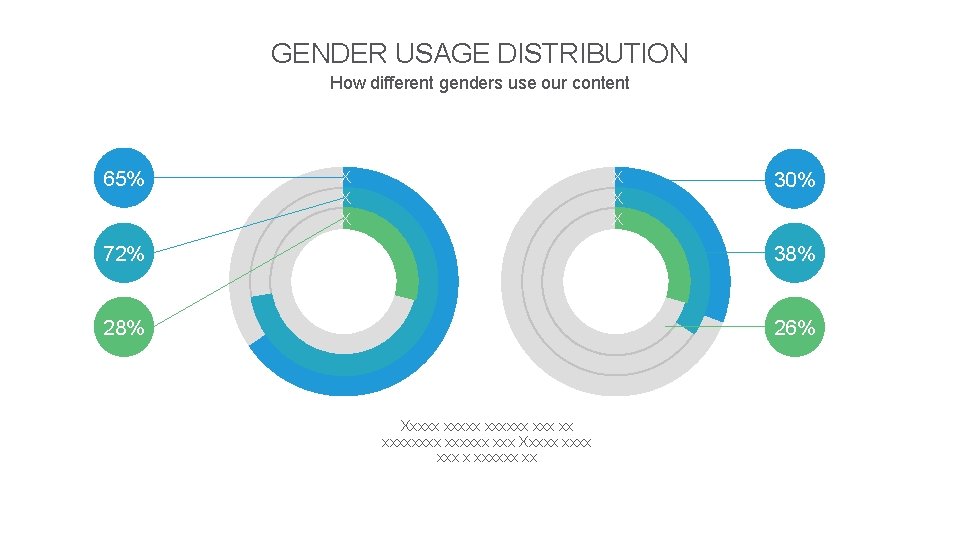 GENDER USAGE DISTRIBUTION
How different genders use our content

65%
72%
28%

X
X
X

X
X
X

30%
38%
26%

Xxxxx xxxxx xxxxxx xxx xx xxxxxxxx xxxxxx xxx Xxxxx xxxx xxx x xxxxxx xx